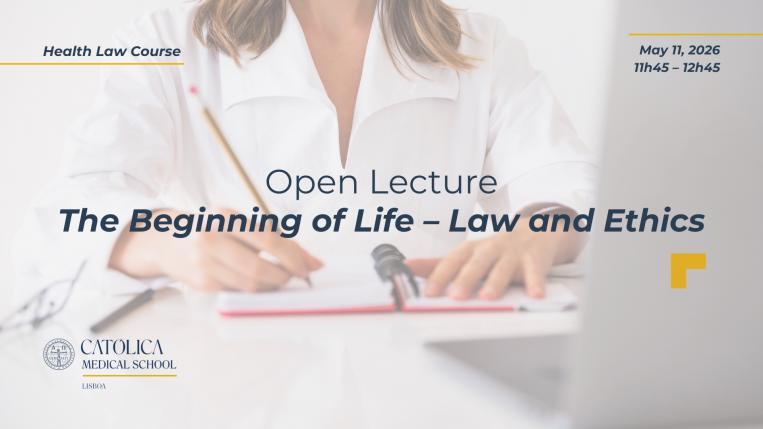 Health Law Course

May 11, 2026
11h45 – 12h45

Open Lecture
The Beginning of Life – Law and Ethics

CATÓLICA
MEDICAL SCHOOL
LISBOA